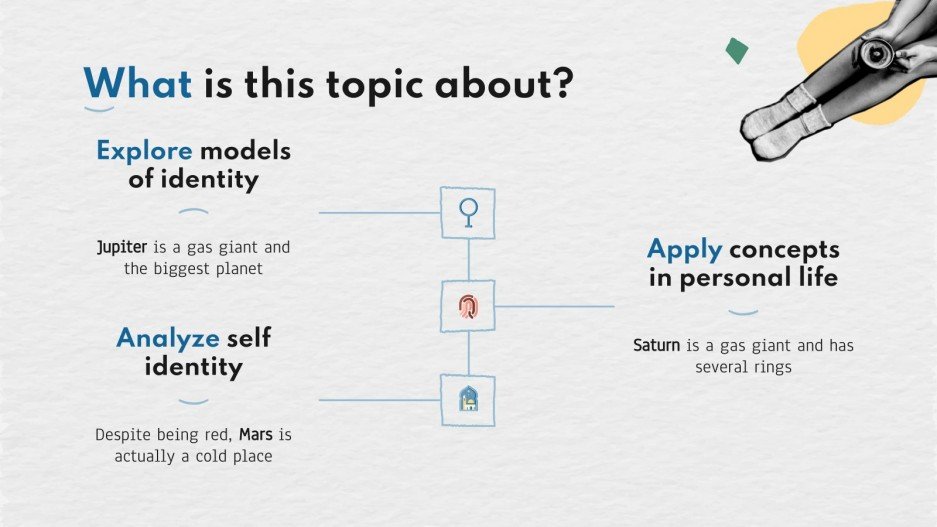 What is this topic about?

Explore models of identity

Jupiter is a gas giant and the biggest planet

Analyze self identity

Despite being red, Mars is actually a cold place

Apply concepts in personal life

Saturn is a gas giant and has several rings